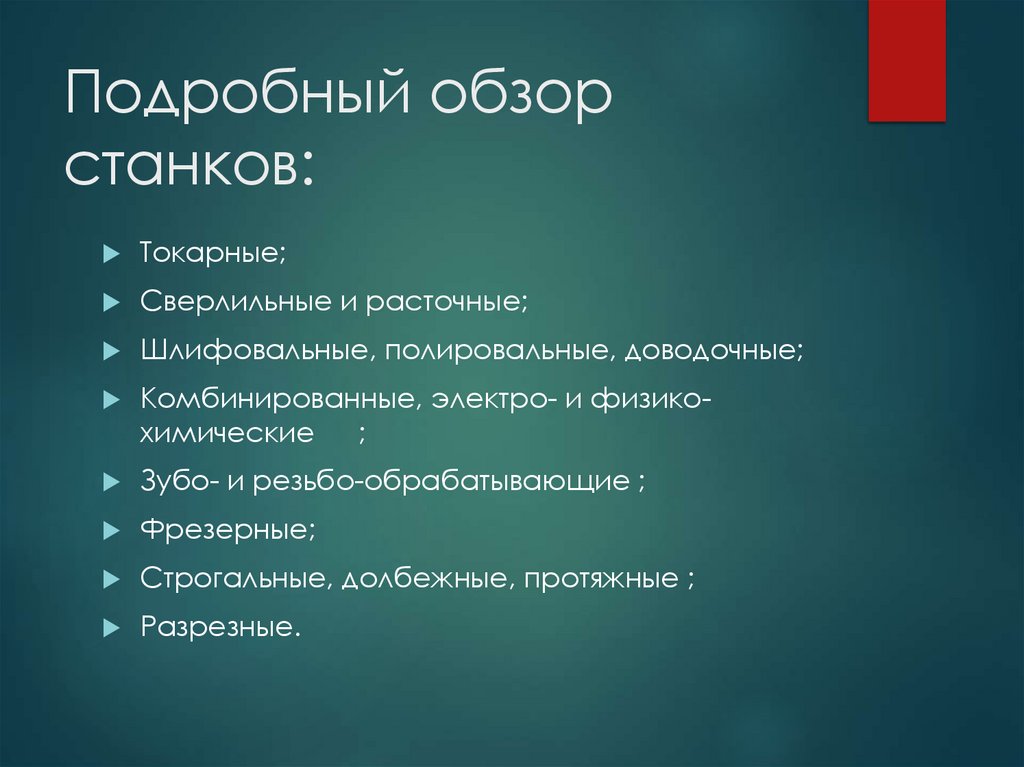 Подробный обзор станков:

Токарные;

Сверлильные и расточные;

Шлифовальные, полировальные, доводочные;

Комбинированные, электро- и физико-химические ;

Зубо- и резьбо-обрабатывающие ;

Фрезерные;

Строгальные, долбежные, протяжные ;

Разрезные.